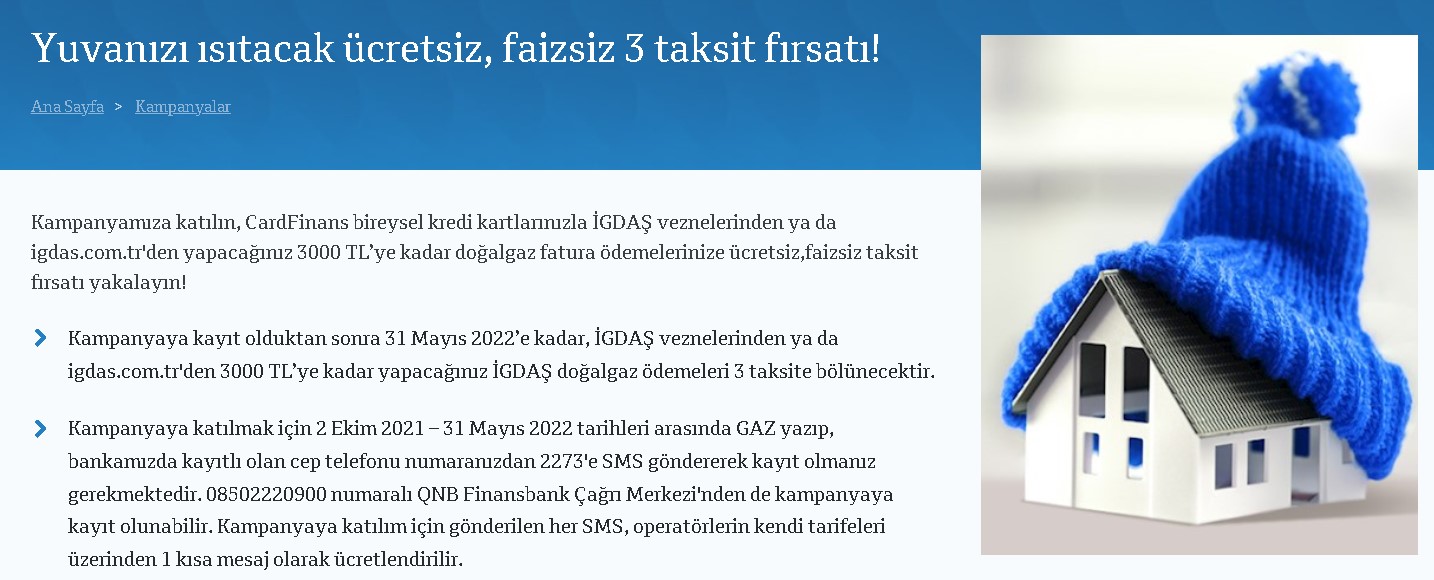 Yuvanızı ısıtacak ücretsiz, faizsiz 3 taksit fırsatı!

Ana Sayfa > Kampanyalar

Kampanyamıza katılın, CardFinans bireysel kredi kartlarınızla İGDAŞ veznelerinden ya da igdas.com.tr'den yapacağınız 3000 TL'ye kadar doğalgaz fatura ödemelerinize ücretsiz,faizsiz taksit fırsatı yakalayın!

Kampanyaya kayıt olduktan sonra 31 Mayıs 2022'e kadar, İGDAŞ veznelerinden ya da igdas.com.tr'den 3000 TL'ye kadar yapacağınız İGDAŞ doğalgaz ödemeleri 3 taksite bölünecektir.

Kampanyaya katılmak için 2 Ekim 2021 – 31 Mayıs 2022 tarihleri arasında GAZ yazıp, bankamızda kayıtlı olan cep telefonu numaranızdan 2273'e SMS göndererek kayıt olmanız gerekmektedir. 08502220900 numaralı QNB Finansbank Çağrı Merkezi'nden de kampanyaya kayıt olunabilir. Kampanyaya katılım için gönderilen her SMS, operatörlerin kendi tarifeleri üzerinden 1 kısa mesaj olarak ücretlendirilir.